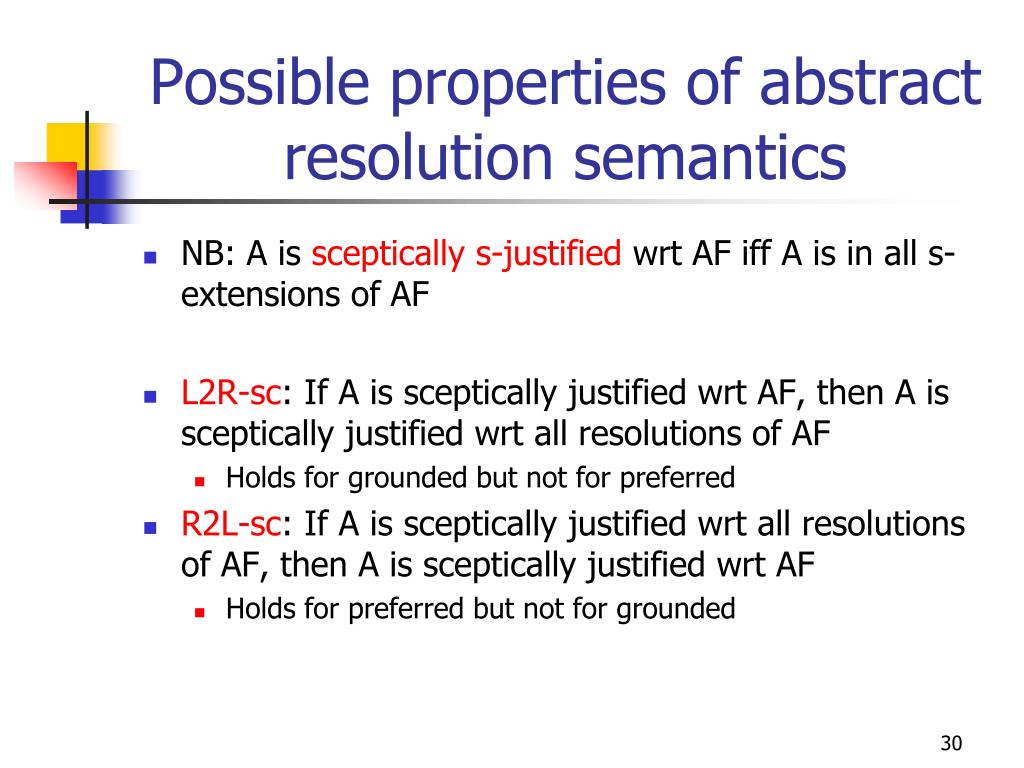 Possible properties of abstract resolution semantics

NB: A is sceptically s-justified wrt AF iff A is in all s-extensions of AF

L2R-sc: If A is sceptically justified wrt AF, then A is sceptically justified wrt all resolutions of AF
Holds for grounded but not for preferred

R2L-sc: If A is sceptically justified wrt all resolutions of AF, then A is sceptically justified wrt AF
Holds for preferred but not for grounded

30